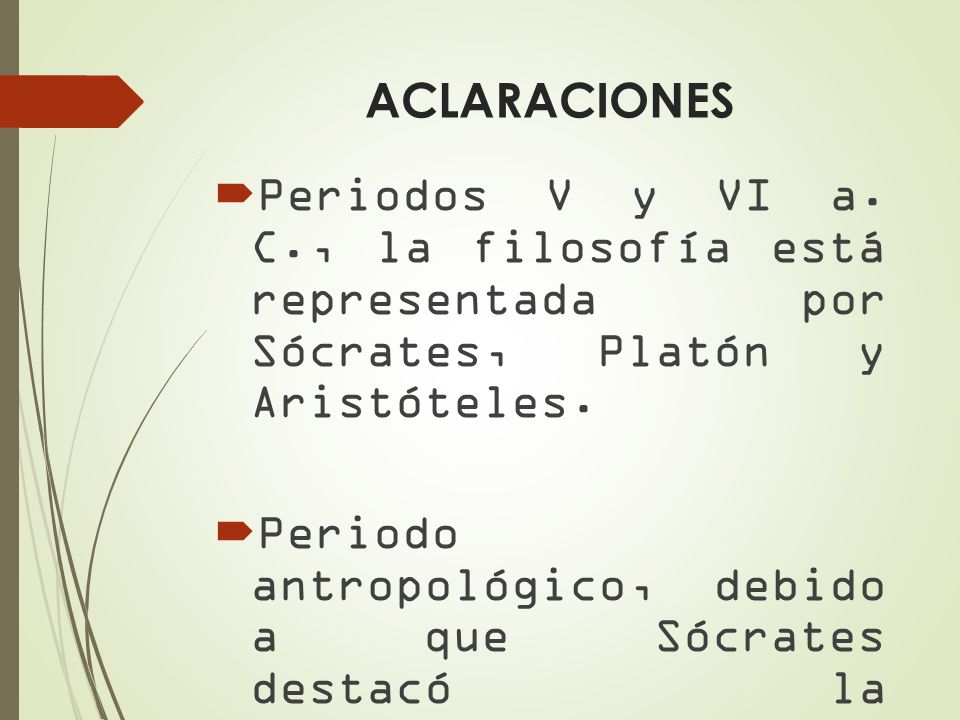 ACLARACIONES

Periodos V y VI a. C., la filosofía está representada por Sócrates, Platón y Aristóteles.

Periodo antropológico, debido a que Sócrates destacó la